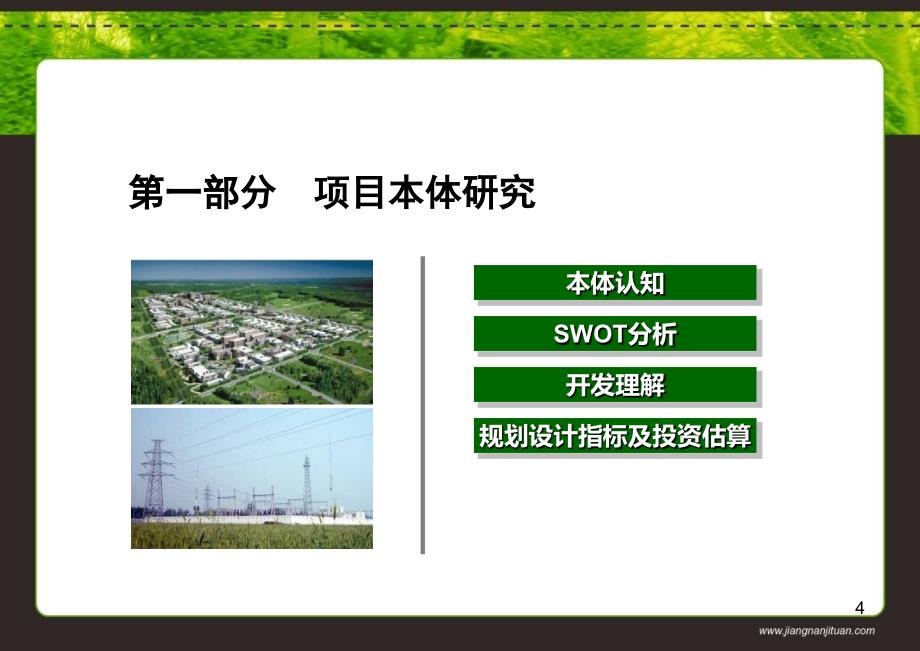 第一部分　项目本体研究

本体认知

SWOT分析

开发理解

规划设计指标及投资估算

4

www.jiangnanjituan.com